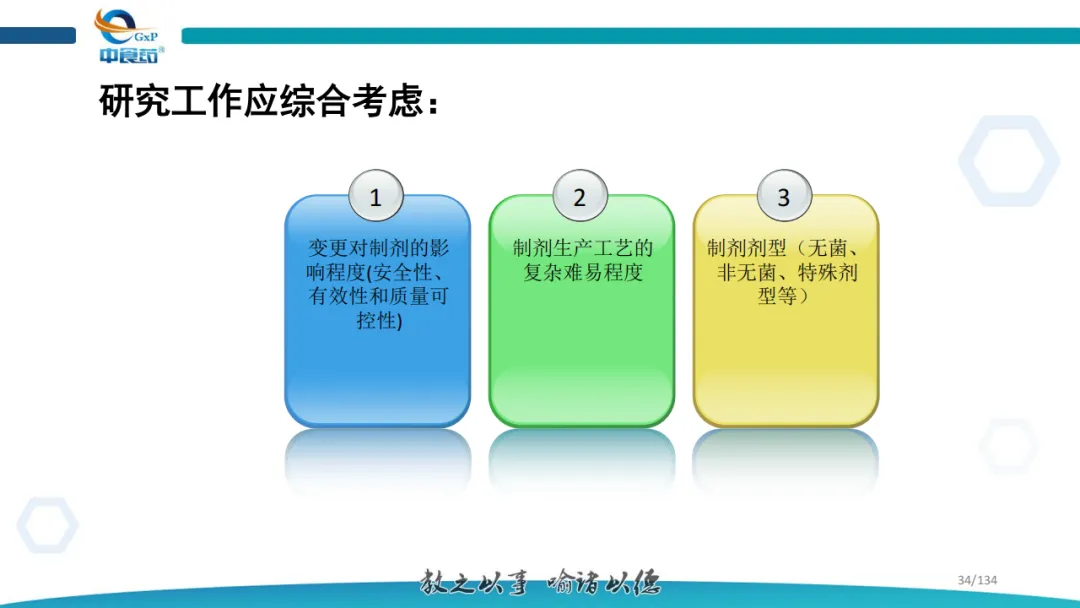 GxP
中食药

研究工作应综合考虑：

1
变更对制剂的影响程度(安全性、有效性和质量可控性)

2
制剂生产工艺的复杂难易程度

3
制剂剂型（无菌、非无菌、特殊剂型等）

教之以事 喻诸以德

34/134